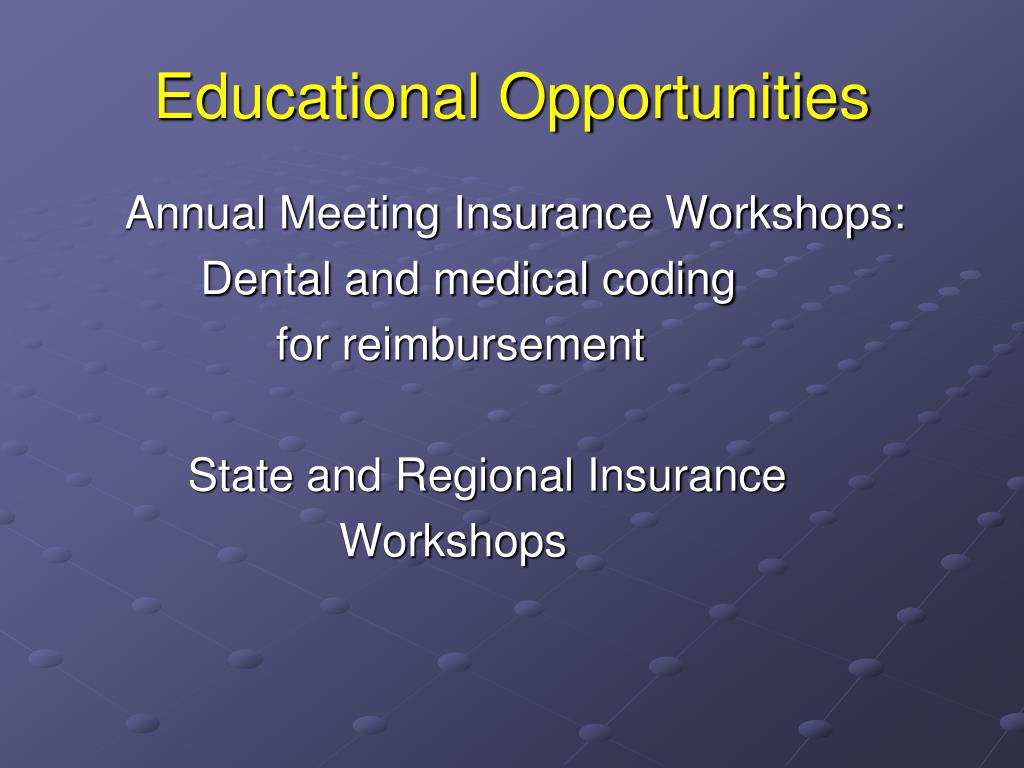 Educational Opportunities

Annual Meeting Insurance Workshops:
Dental and medical coding
for reimbursement

State and Regional Insurance
Workshops